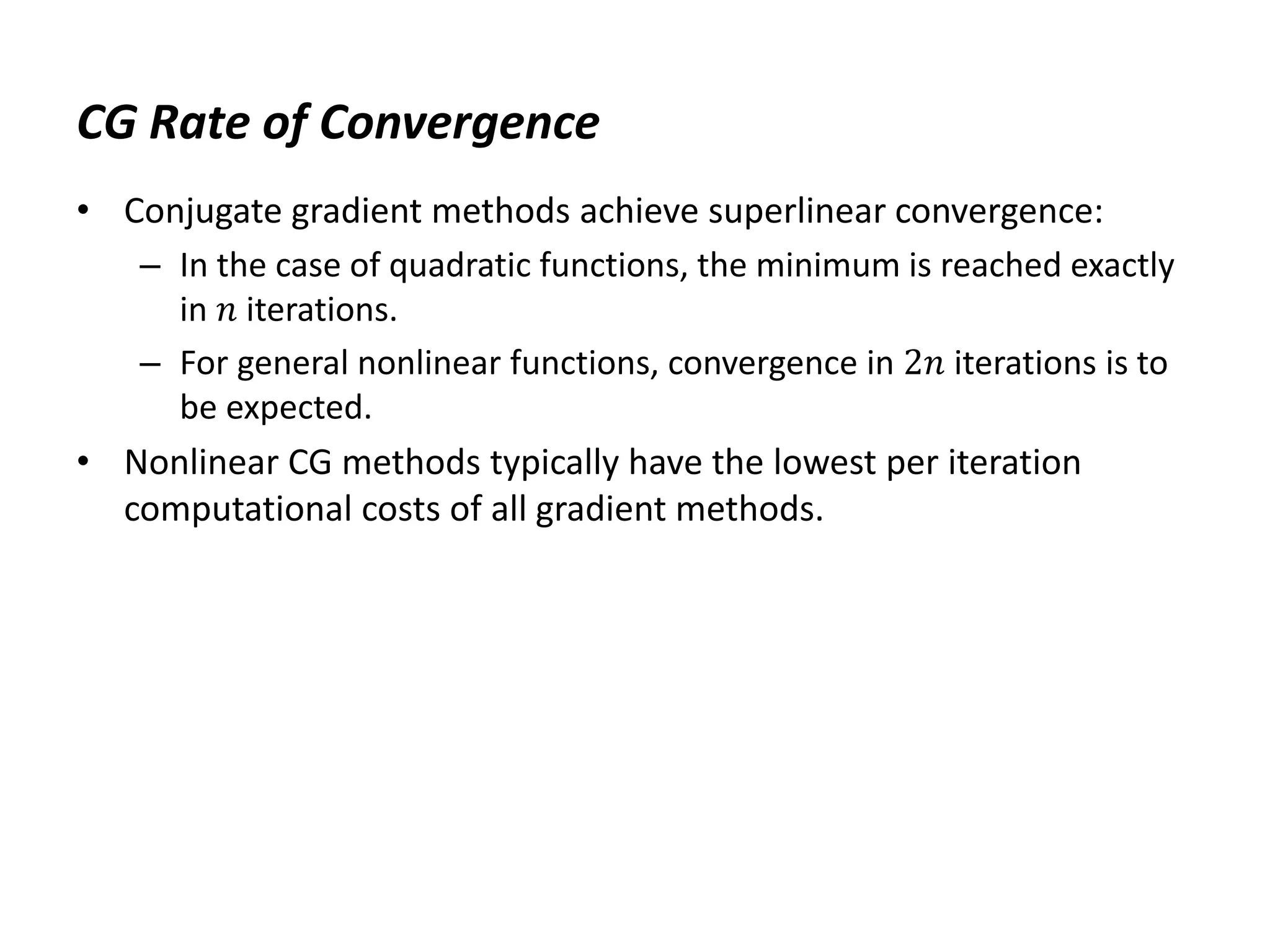 CG Rate of Convergence

• Conjugate gradient methods achieve superlinear convergence:
  – In the case of quadratic functions, the minimum is reached exactly in $n$ iterations.
  – For general nonlinear functions, convergence in $2n$ iterations is to be expected.
• Nonlinear CG methods typically have the lowest per iteration computational costs of all gradient methods.